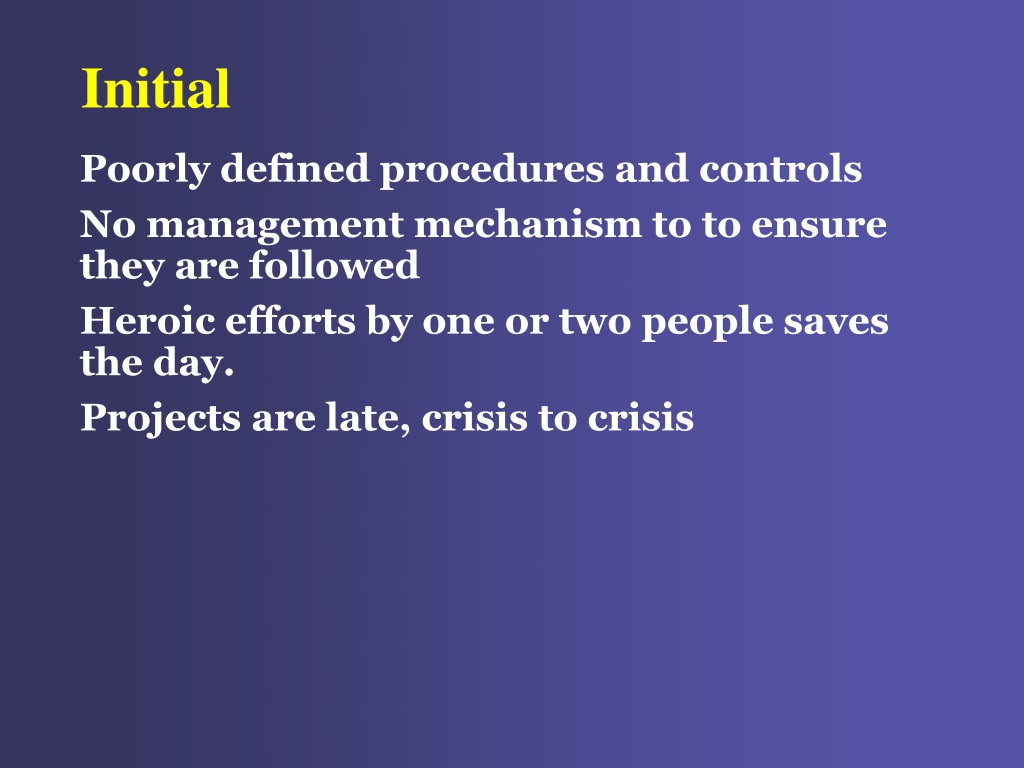 Initial

Poorly defined procedures and controls

No management mechanism to to ensure they are followed

Heroic efforts by one or two people saves the day.

Projects are late, crisis to crisis